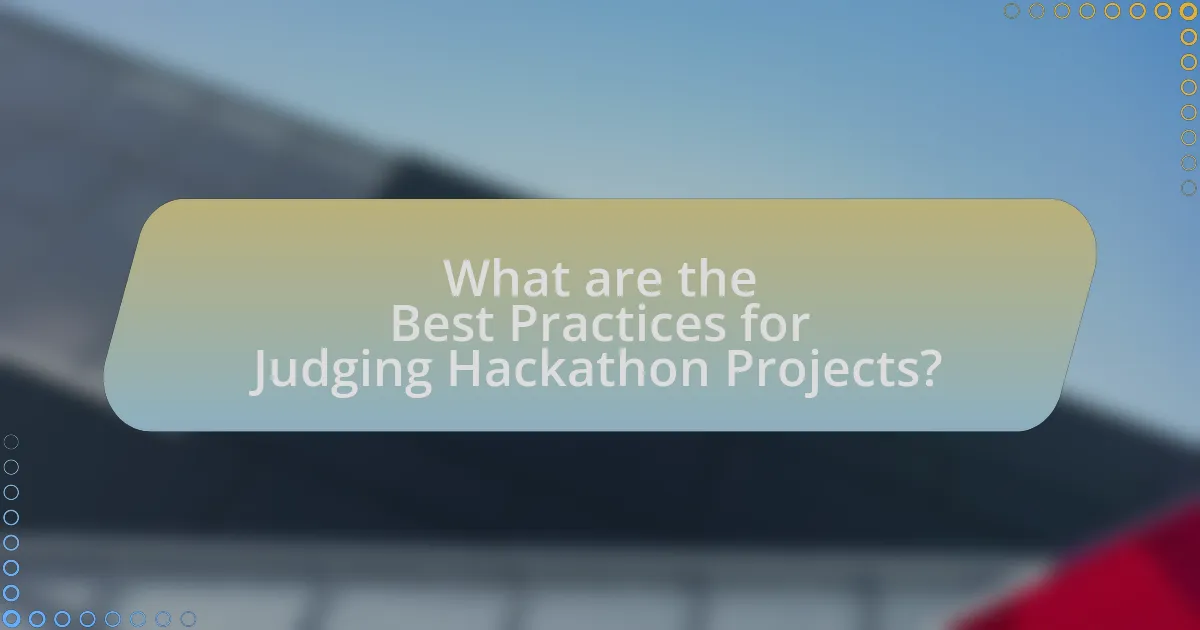 What are the Best Practices for Judging Hackathon Projects?